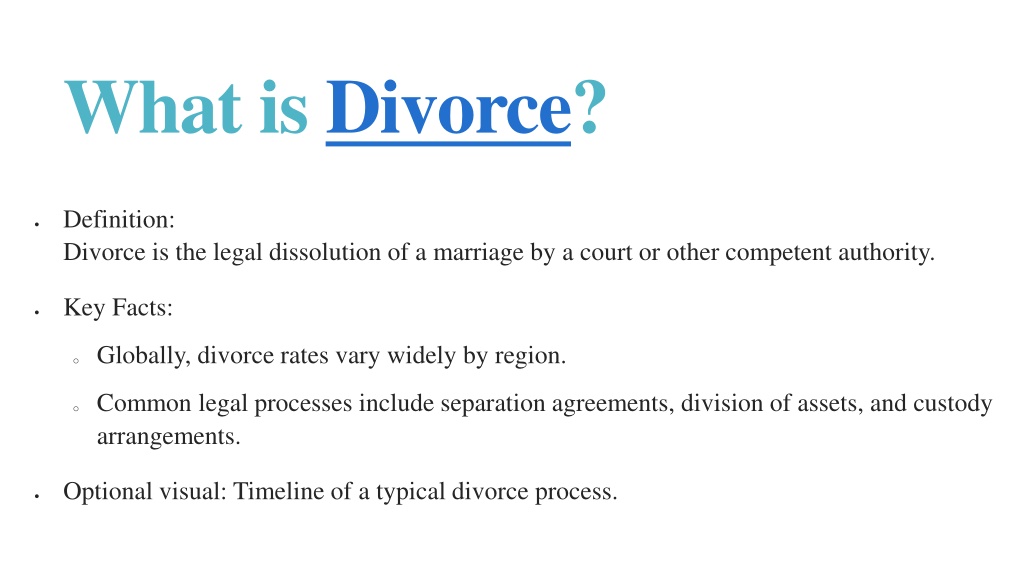 What is Divorce?

• Definition:
Divorce is the legal dissolution of a marriage by a court or other competent authority.

• Key Facts:

◦ Globally, divorce rates vary widely by region.

◦ Common legal processes include separation agreements, division of assets, and custody arrangements.

• Optional visual: Timeline of a typical divorce process.